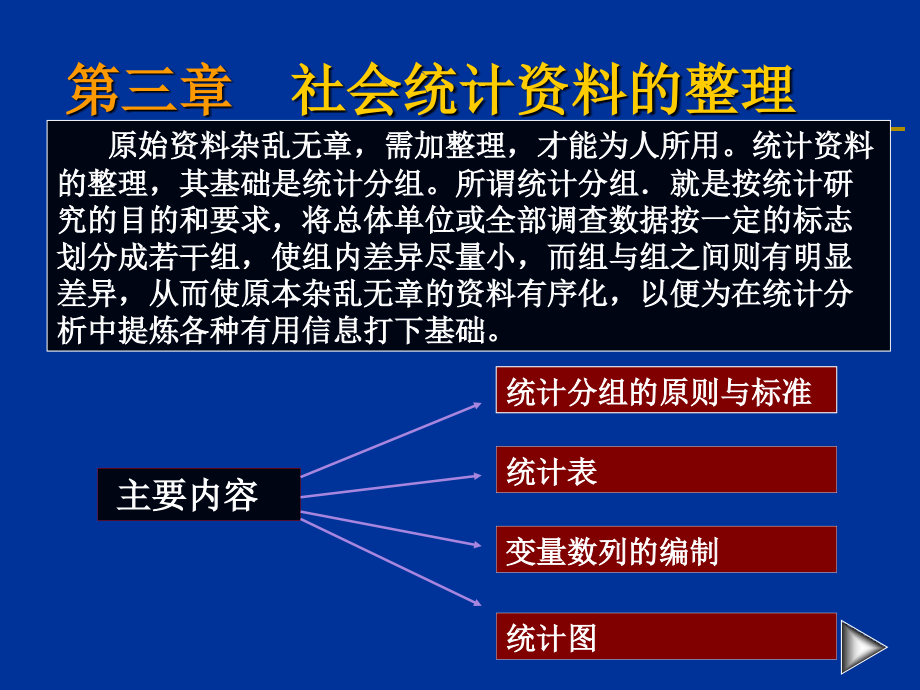 第三章　社会统计资料的整理

原始资料杂乱无章，需加整理，才能为人所用。统计资料的整理，其基础是统计分组。所谓统计分组．就是按统计研究的目的和要求，将总体单位或全部调查数据按一定的标志划分成若干组，使组内差异尽量小，而组与组之间则有明显差异，从而使原本杂乱无章的资料有序化，以便为在统计分析中提炼各种有用信息打下基础。

主要内容

统计分组的原则与标准

统计表

变量数列的编制

统计图